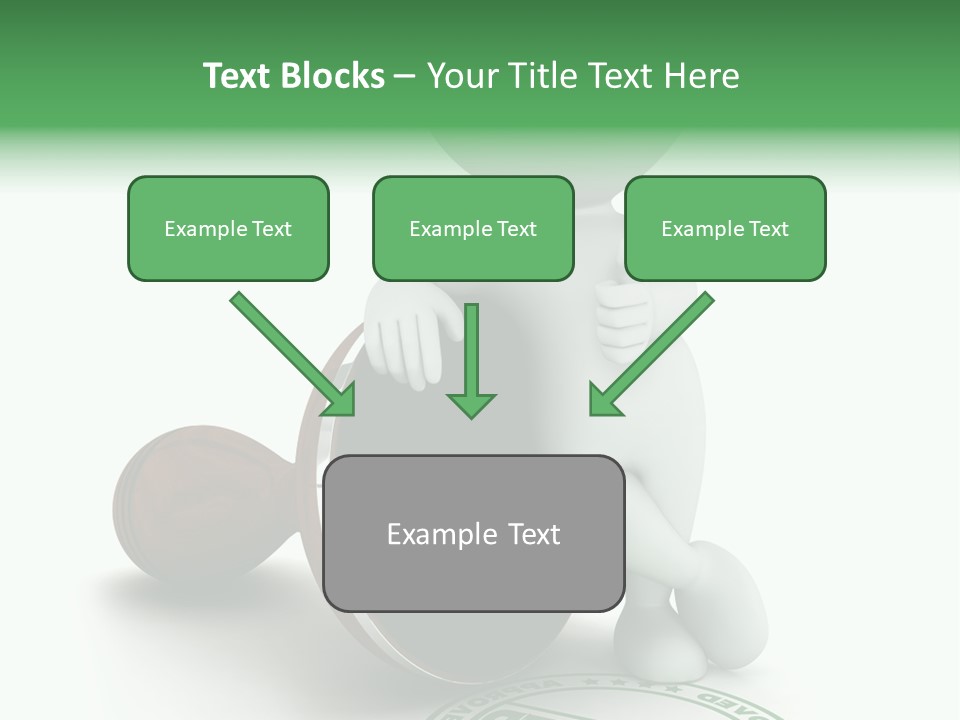 Text Blocks – Your Title Text Here

Example Text

Example Text

Example Text

Example Text